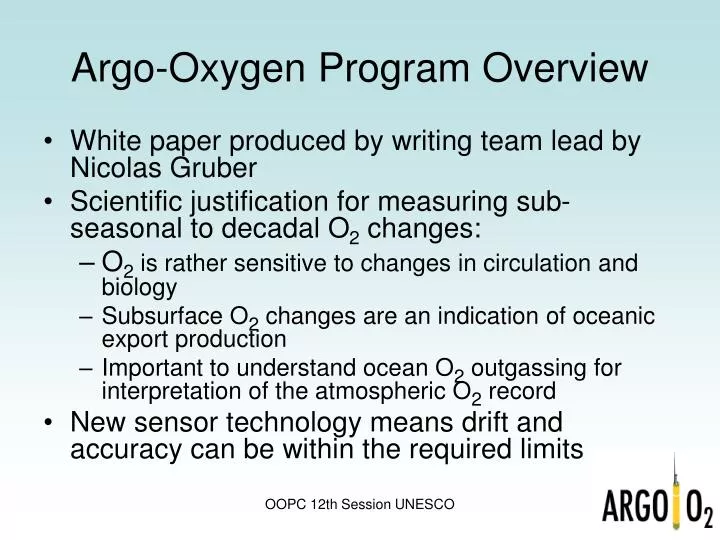 Argo-Oxygen Program Overview

• White paper produced by writing team lead by Nicolas Gruber

• Scientific justification for measuring sub-seasonal to decadal $O_2$ changes:

– $O_2$ is rather sensitive to changes in circulation and biology

– Subsurface $O_2$ changes are an indication of oceanic export production

– Important to understand ocean $O_2$ outgassing for interpretation of the atmospheric $O_2$ record

• New sensor technology means drift and accuracy can be within the required limits

OOPC 12th Session UNESCO

ARGO $O_2$